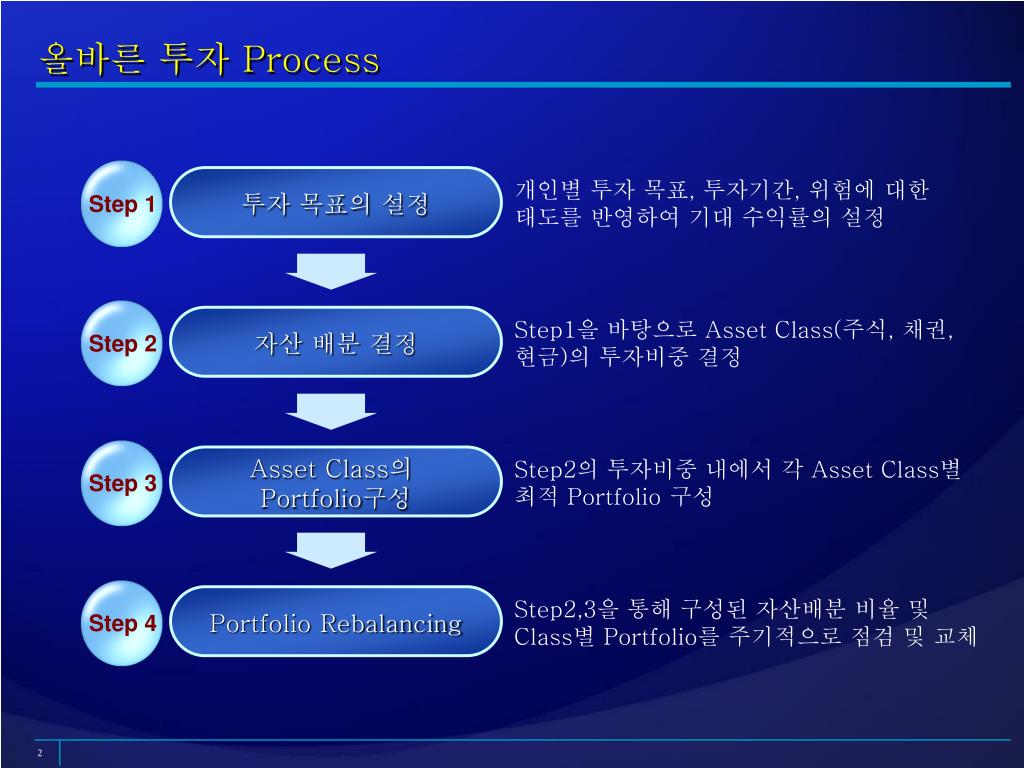 올바른 투자 Process

Step 1

투자 목표의 설정

개인별 투자 목표, 투자기간, 위험에 대한 태도를 반영하여 기대 수익률의 설정

Step 2

자산 배분 결정

Step1을 바탕으로 Asset Class(주식, 채권, 현금)의 투자비중 결정

Step 3

Asset Class의 Portfolio구성

Step2의 투자비중 내에서 각 Asset Class별 최적 Portfolio 구성

Step 4

Portfolio Rebalancing

Step2,3을 통해 구성된 자산배분 비율 및 Class별 Portfolio를 주기적으로 점검 및 교체

2